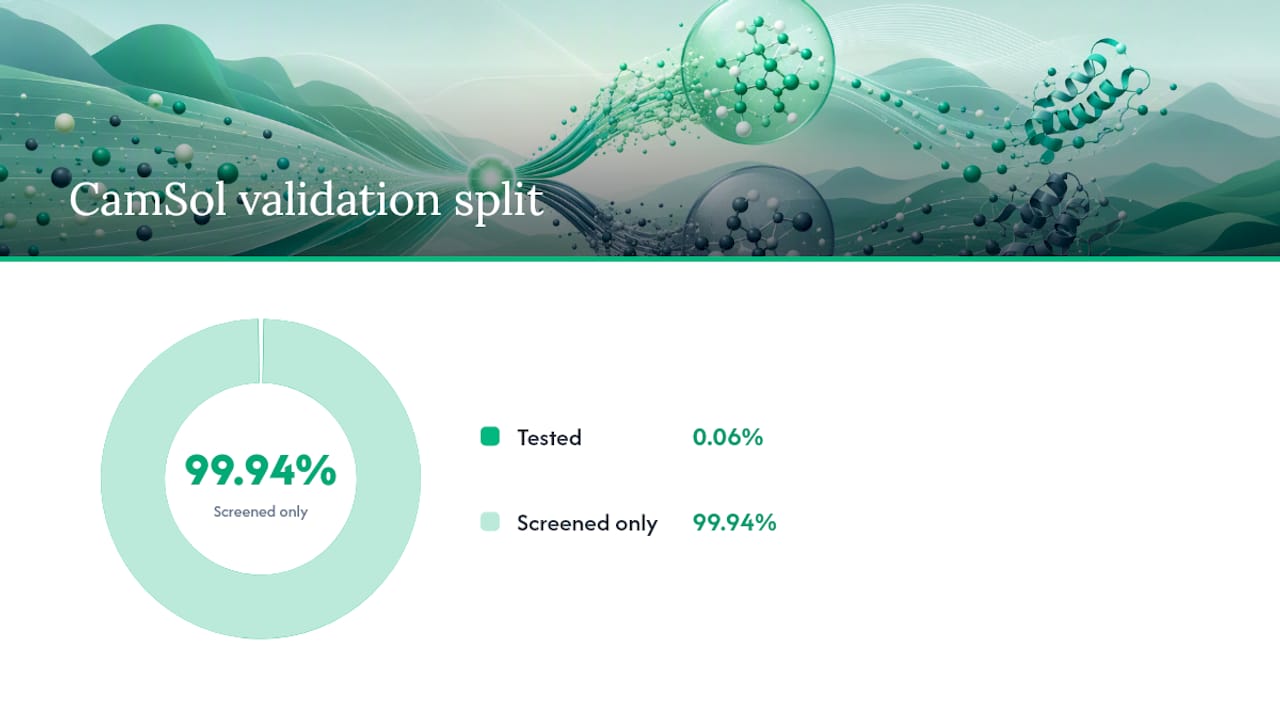 CamSol validation split

99.94%
Screened only

Tested 0.06%

Screened only 99.94%